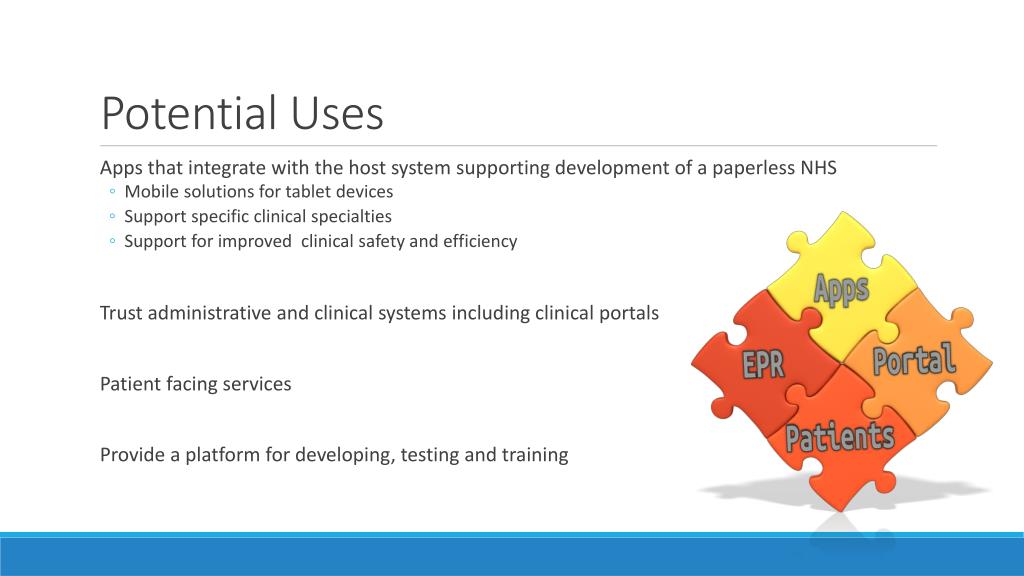 Potential Uses

Apps that integrate with the host system supporting development of a paperless NHS
◦ Mobile solutions for tablet devices
◦ Support specific clinical specialties
◦ Support for improved clinical safety and efficiency

Trust administrative and clinical systems including clinical portals

Patient facing services

Provide a platform for developing, testing and training

Apps
EPR
Portal
Patients